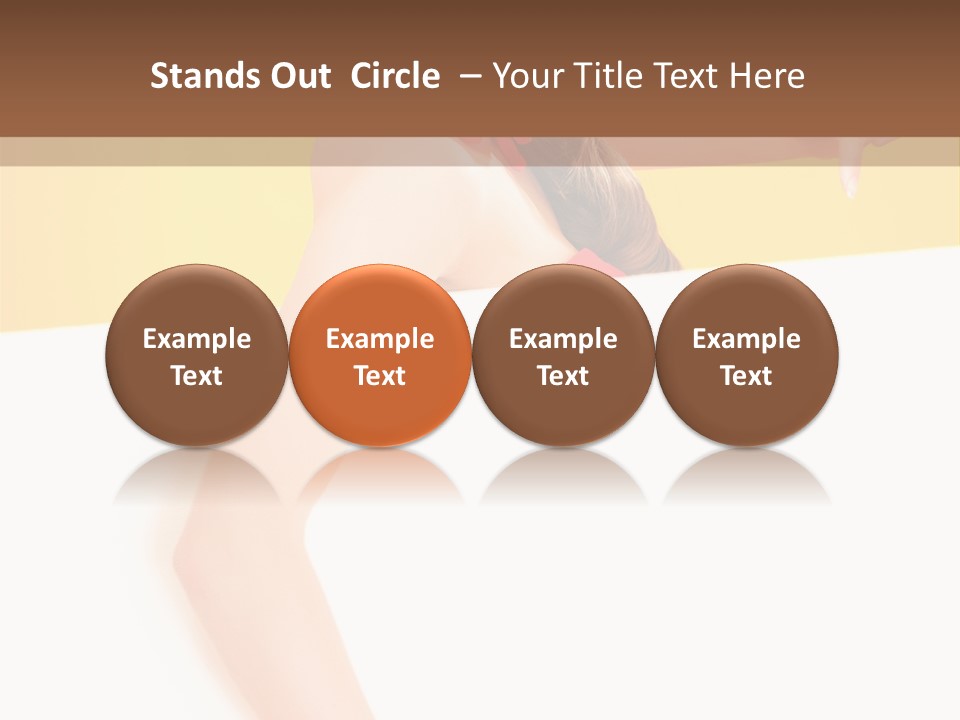 Stands Out Circle – Your Title Text Here

Example Text

Example Text

Example Text

Example Text